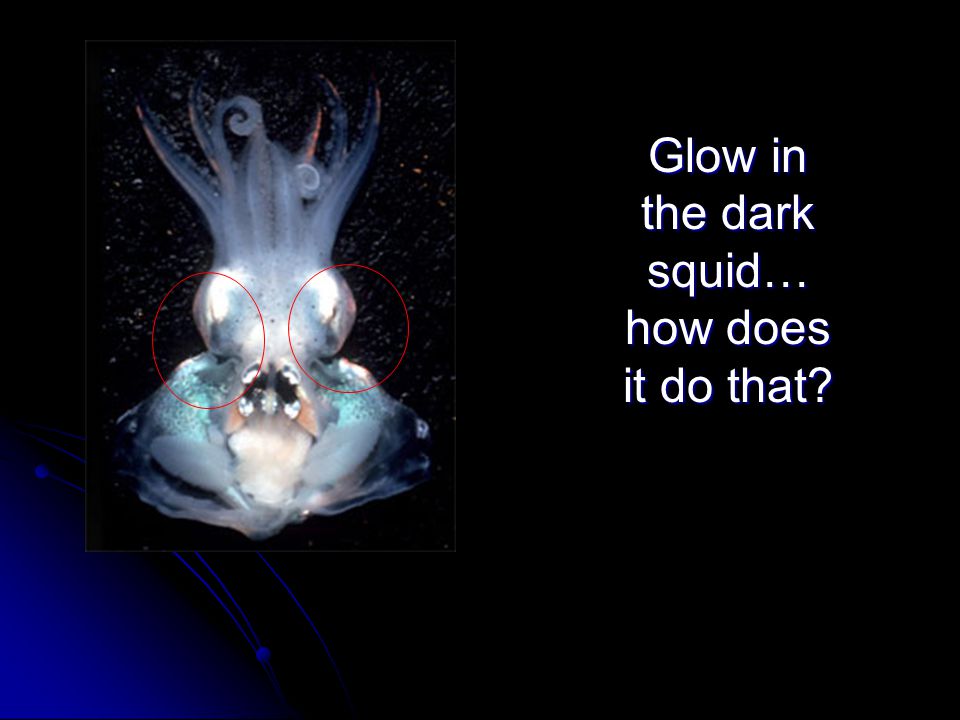 Glow in the dark squid… how does it do that?